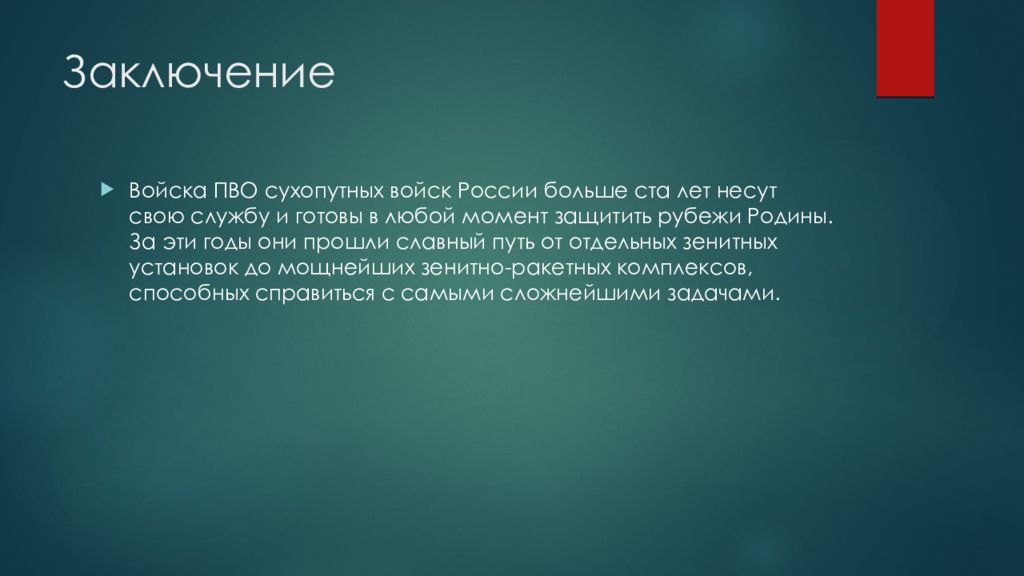 Заключение

Войска ПВО сухопутных войск России больше ста лет несут свою службу и готовы в любой момент защитить рубежи Родины. За эти годы они прошли славный путь от отдельных зенитных установок до мощнейших зенитно-ракетных комплексов, способных справиться с самыми сложнейшими задачами.